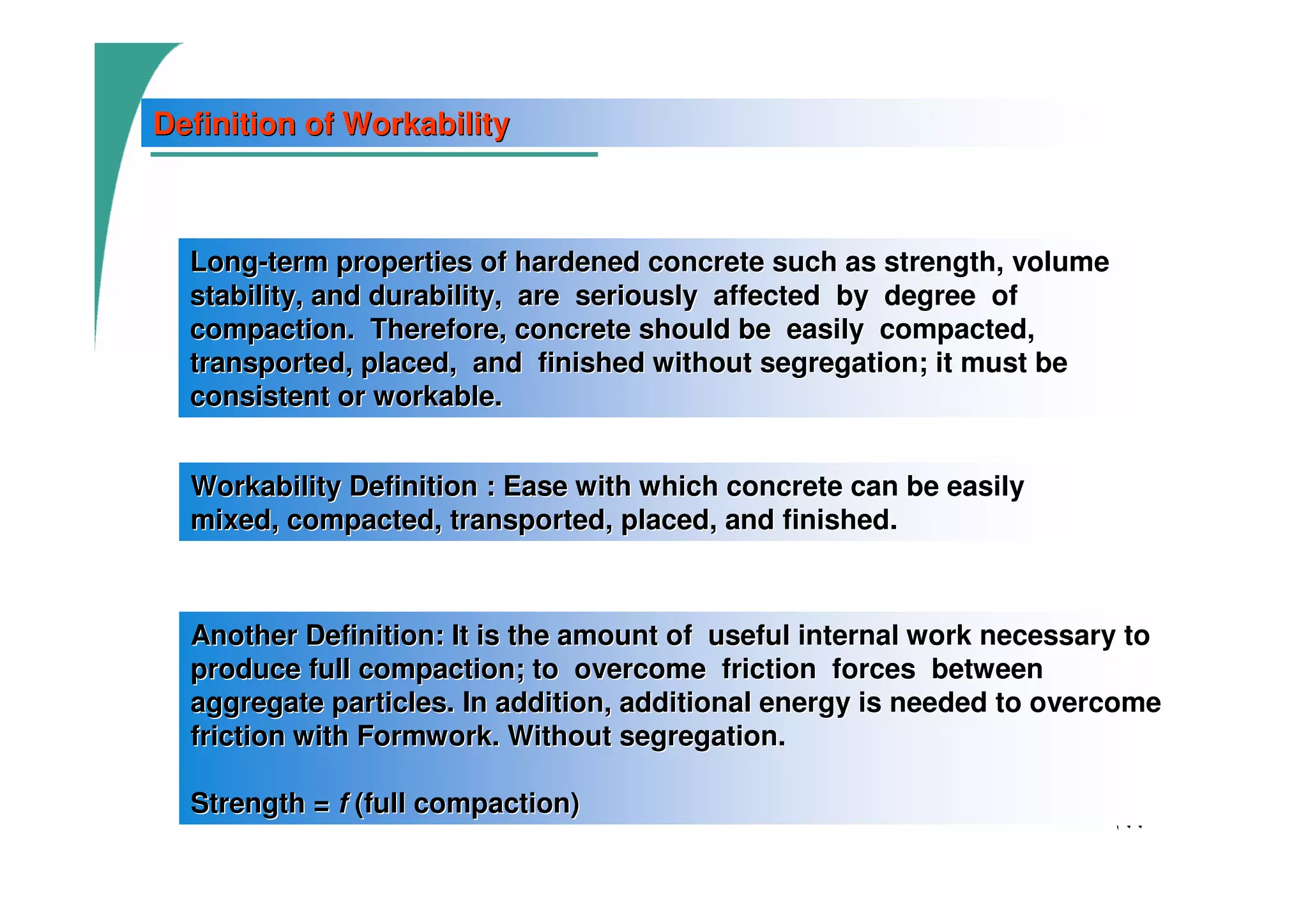 Definition of Workability

Long-term properties of hardened concrete such as strength, volume stability, and durability, are seriously affected by degree of compaction. Therefore, concrete should be easily compacted, transported, placed, and finished without segregation; it must be consistent or workable.

Workability Definition : Ease with which concrete can be easily mixed, compacted, transported, placed, and finished.

Another Definition: It is the amount of useful internal work necessary to produce full compaction; to overcome friction forces between aggregate particles. In addition, additional energy is needed to overcome friction with Formwork. Without segregation.

Strength = $f$ (full compaction)